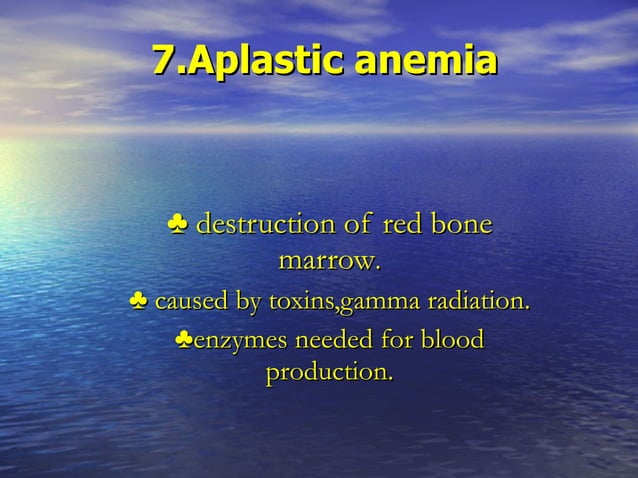 7.Aplastic anemia

♣ destruction of red bone marrow.

♣ caused by toxins,gamma radiation.

♣enzymes needed for blood production.